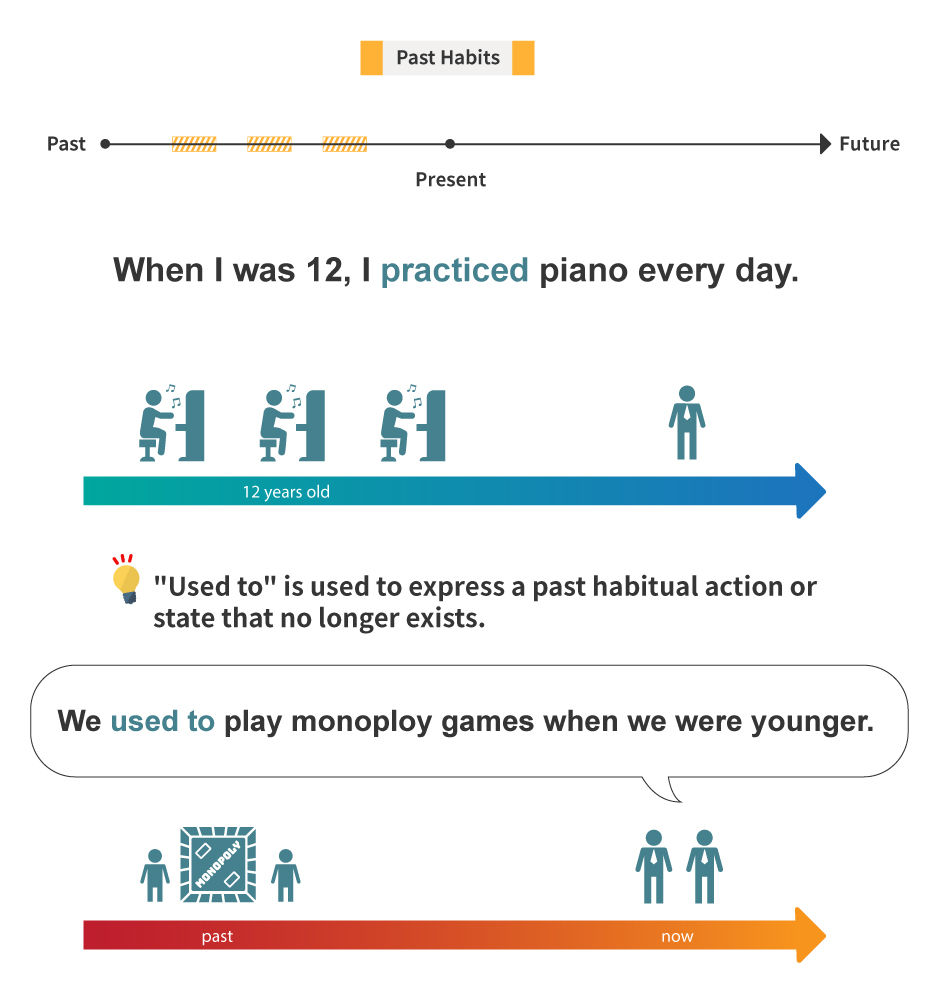 Past Habits

Past

Present

Future

When I was 12, I practiced piano every day.

12 years old

"Used to" is used to express a past habitual action or state that no longer exists.

We used to play monoploy games when we were younger.

MONOPOLY

past

now